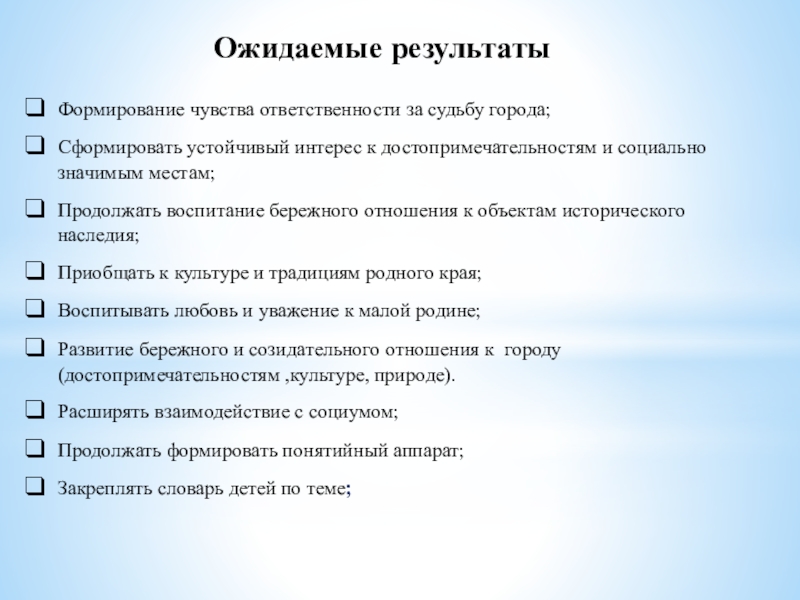 Ожидаемые результаты

❑ Формирование чувства ответственности за судьбу города;

❑ Сформировать устойчивый интерес к достопримечательностям и социально значимым местам;

❑ Продолжать воспитание бережного отношения к объектам исторического наследия;

❑ Приобщать к культуре и традициям родного края;

❑ Воспитывать любовь и уважение к малой родине;

❑ Развитие бережного и созидательного отношения к городу (достопримечательностям ,культуре, природе).

❑ Расширять взаимодействие с социумом;

❑ Продолжать формировать понятийный аппарат;

❑ Закреплять словарь детей по теме;